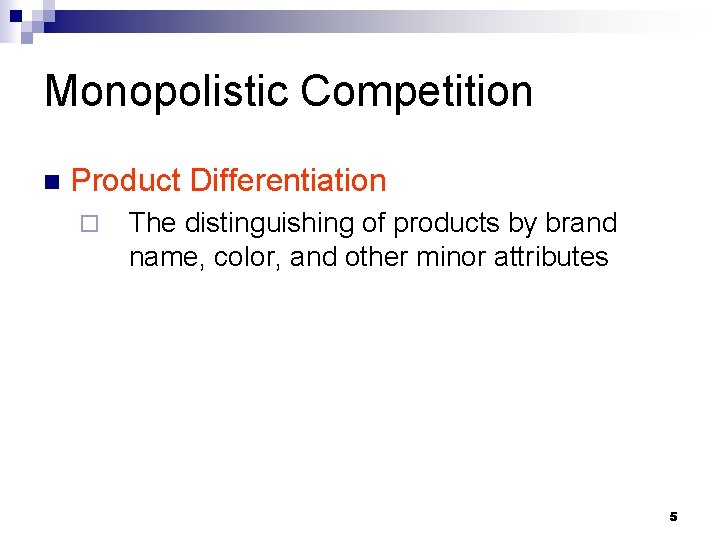 Monopolistic Competition

Product Differentiation

The distinguishing of products by brand name, color, and other minor attributes

5